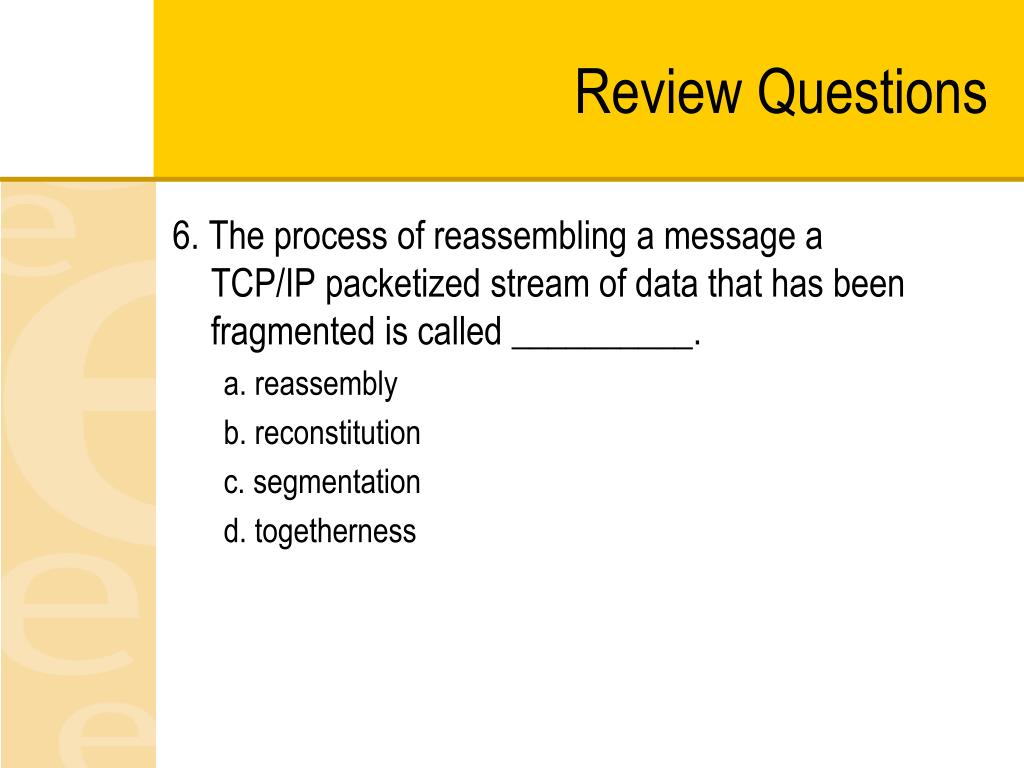 Review Questions

6. The process of reassembling a message a TCP/IP packetized stream of data that has been fragmented is called __________.

a. reassembly

b. reconstitution

c. segmentation

d. togetherness